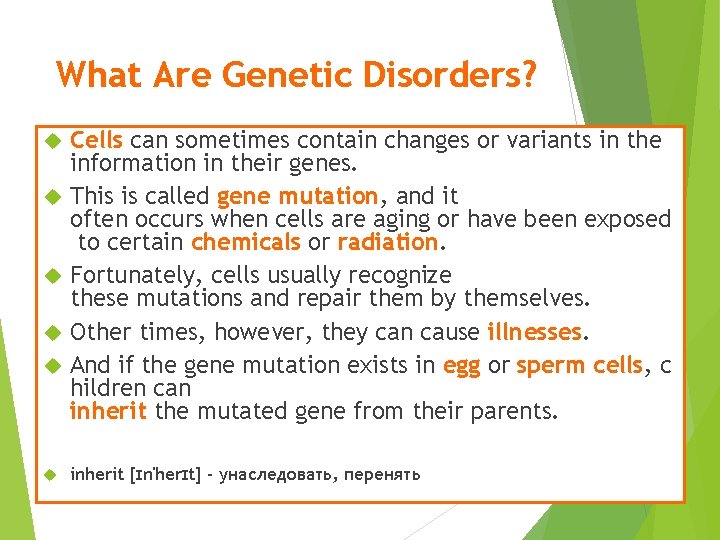 What Are Genetic Disorders?

Cells can sometimes contain changes or variants in the information in their genes.

This is called gene mutation, and it often occurs when cells are aging or have been exposed to certain chemicals or radiation.

Fortunately, cells usually recognize these mutations and repair them by themselves.

Other times, however, they can cause illnesses.

And if the gene mutation exists in egg or sperm cells, c hildren can inherit the mutated gene from their parents.

inherit [ɪn'herɪt] - унаследовать, перенять